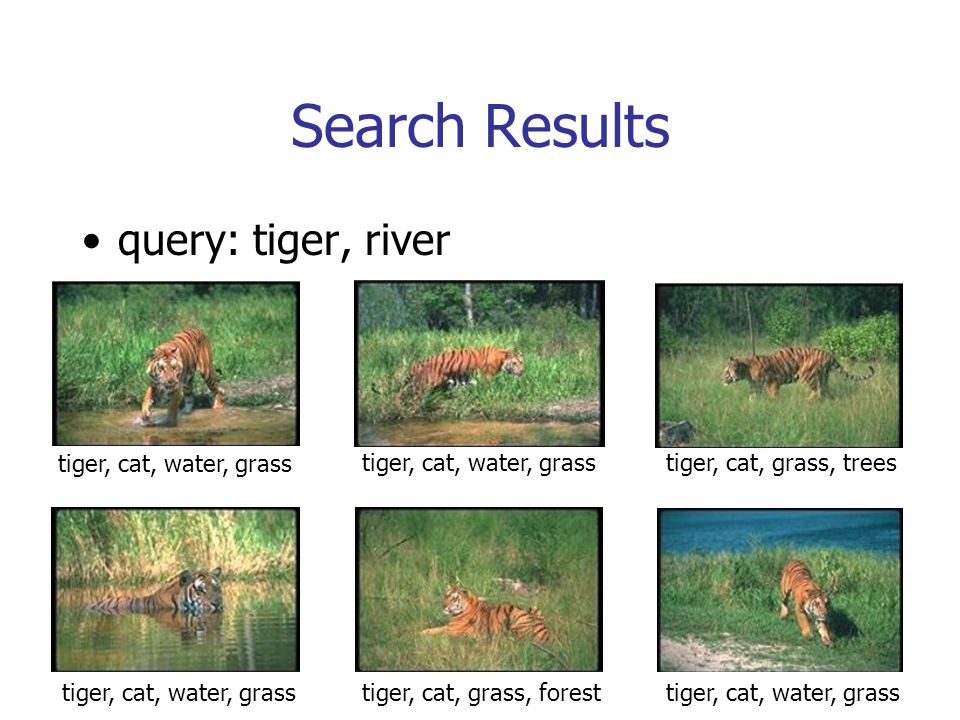 Search Results

• query: tiger, river

tiger, cat, water, grass

tiger, cat, water, grass

tiger, cat, grass, trees

tiger, cat, water, grass

tiger, cat, grass, forest

tiger, cat, water, grass